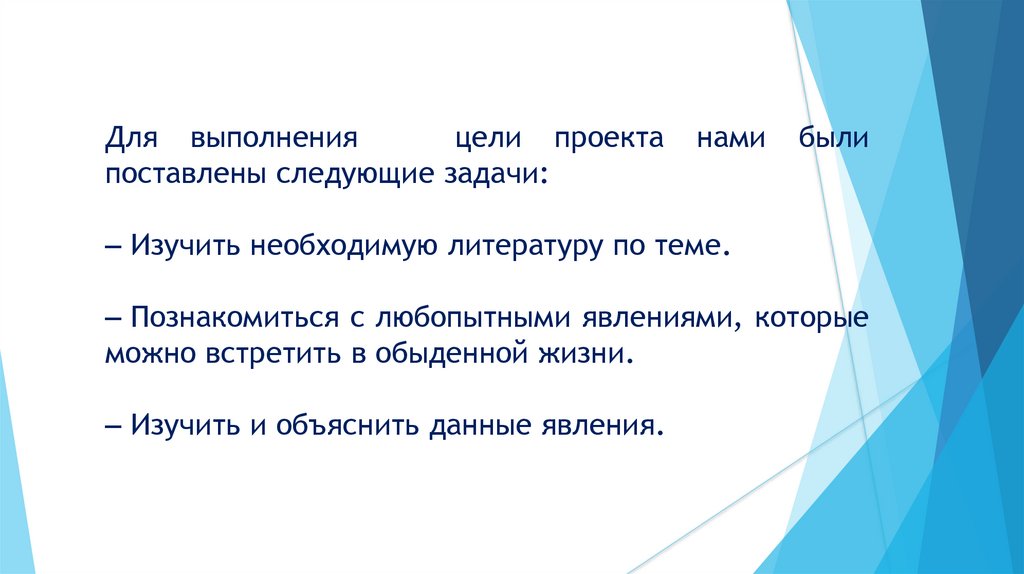 Для выполнения цели проекта нами были поставлены следующие задачи:

– Изучить необходимую литературу по теме.

– Познакомиться с любопытными явлениями, которые можно встретить в обыденной жизни.

– Изучить и объяснить данные явления.